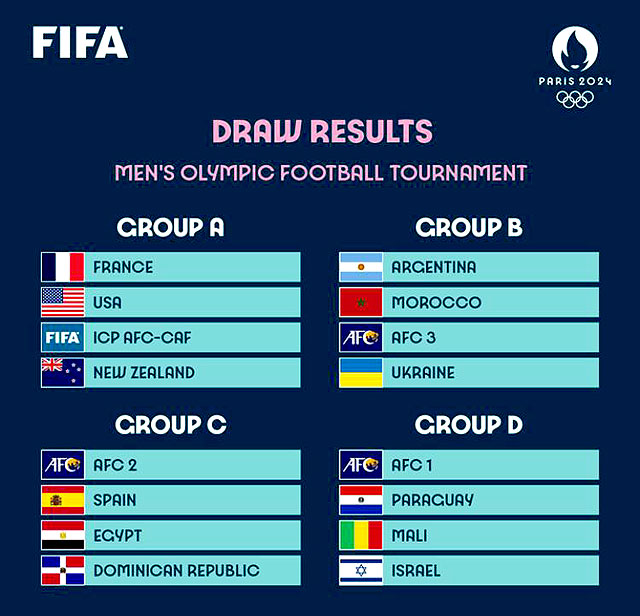 FIFA

PARIS 2024

DRAW RESULTS

MEN'S OLYMPIC FOOTBALL TOURNAMENT

GROUP A

FRANCE
USA
FIFA ICP AFC-CAF
NEW ZEALAND

GROUP B

ARGENTINA
MOROCCO
AFC AFC 3
UKRAINE

GROUP C

AFC AFC 2
SPAIN
EGYPT
DOMINICAN REPUBLIC

GROUP D

AFC AFC 1
PARAGUAY
MALI
ISRAEL